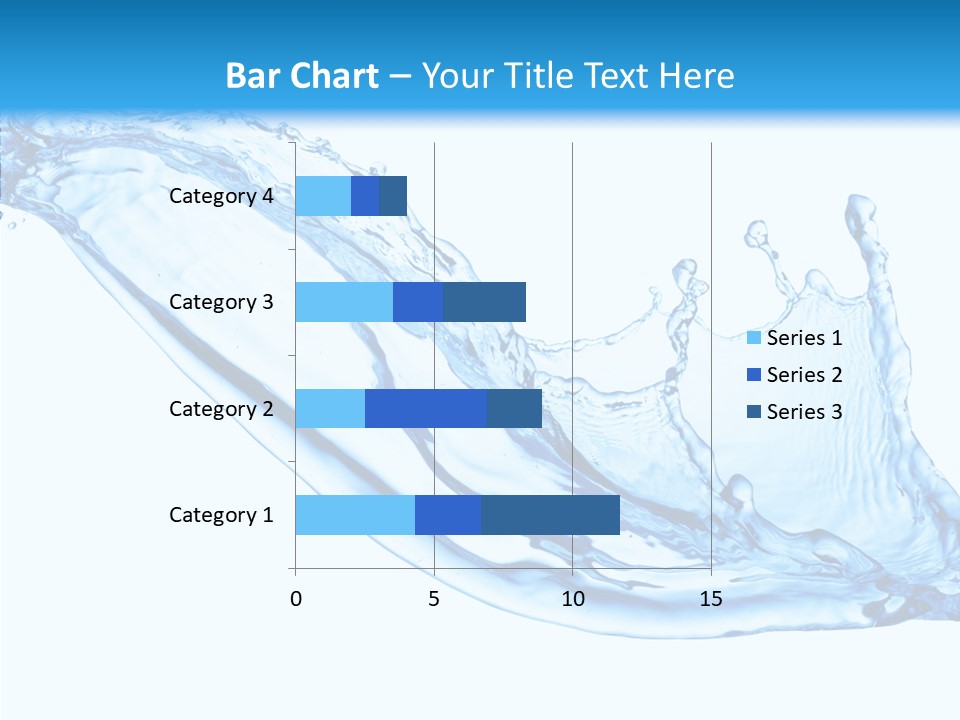 Bar Chart – Your Title Text Here

Category 4
Category 3
Category 2
Category 1

0
5
10
15

Series 1
Series 2
Series 3